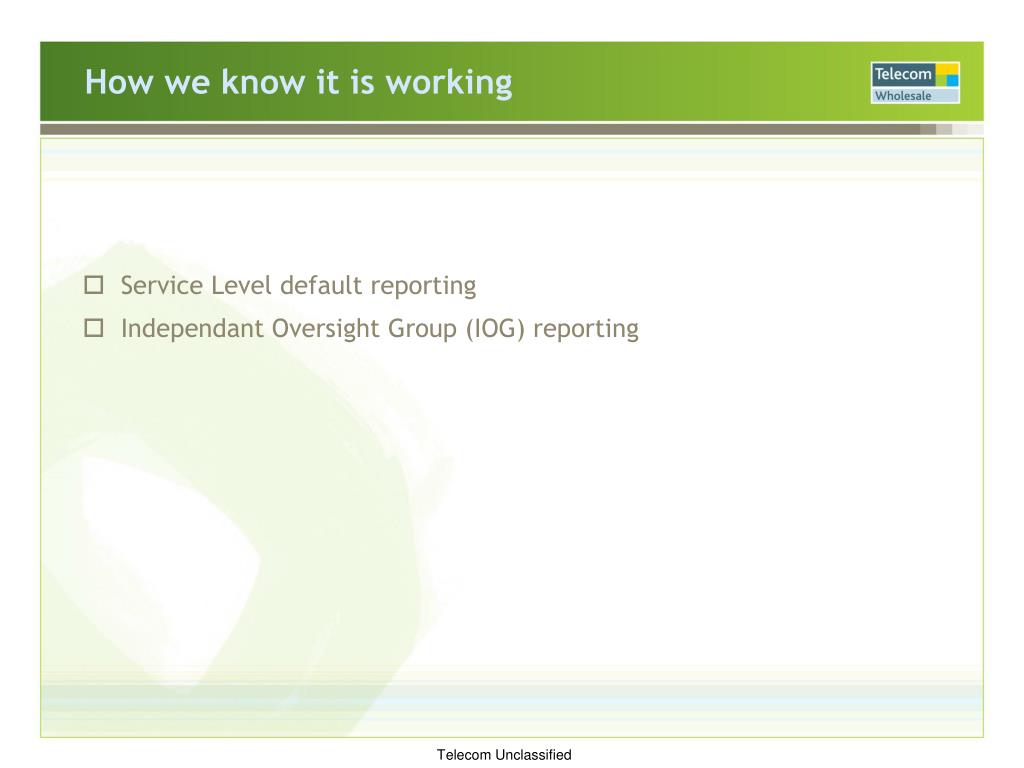 How we know it is working

Telecom
Wholesale

☐ Service Level default reporting
☐ Independant Oversight Group (IOG) reporting

Telecom Unclassified